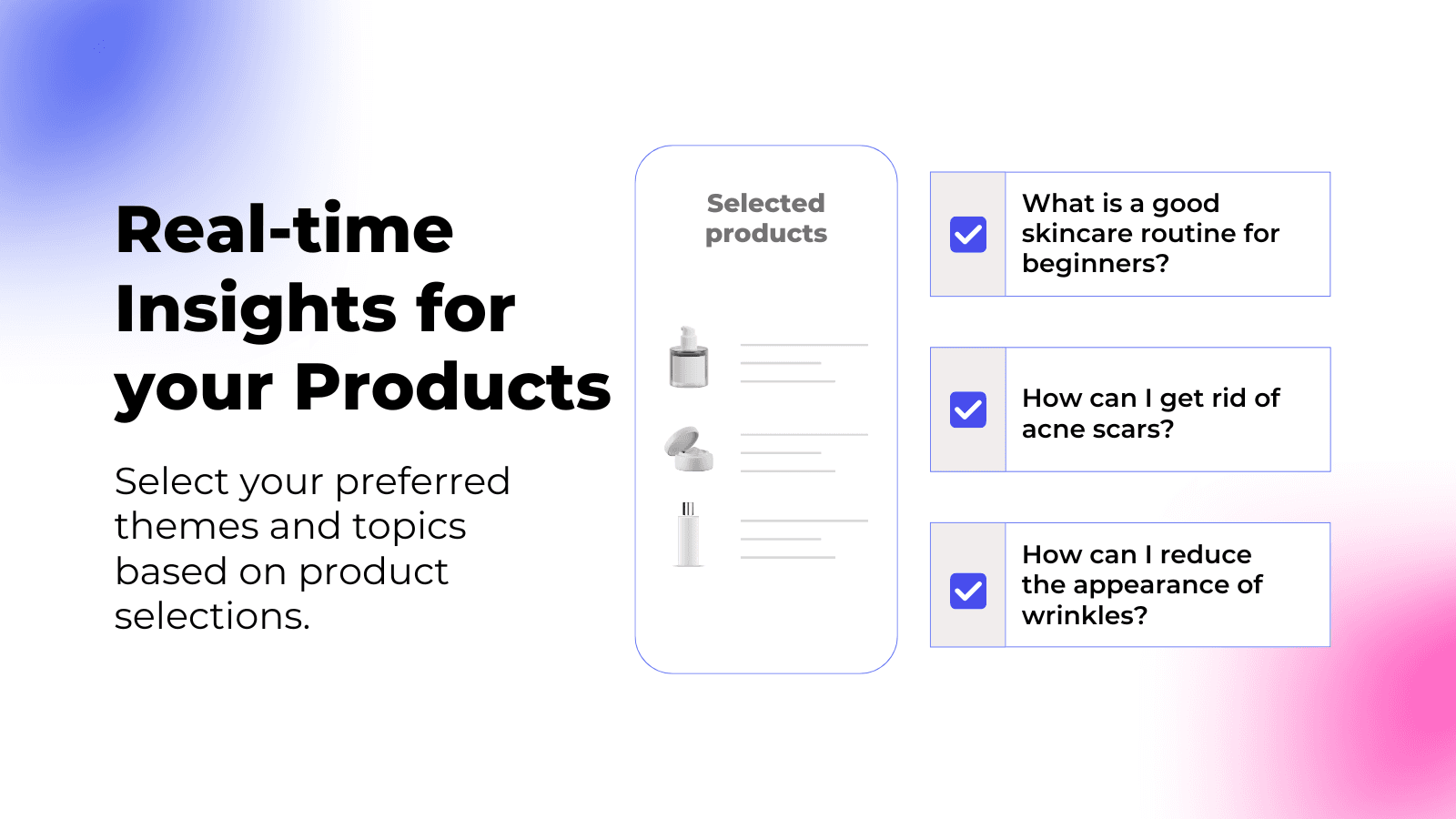 Real-time Insights for your Products

Select your preferred themes and topics based on product selections.

Selected products

What is a good skincare routine for beginners?

How can I get rid of acne scars?

How can I reduce the appearance of wrinkles?